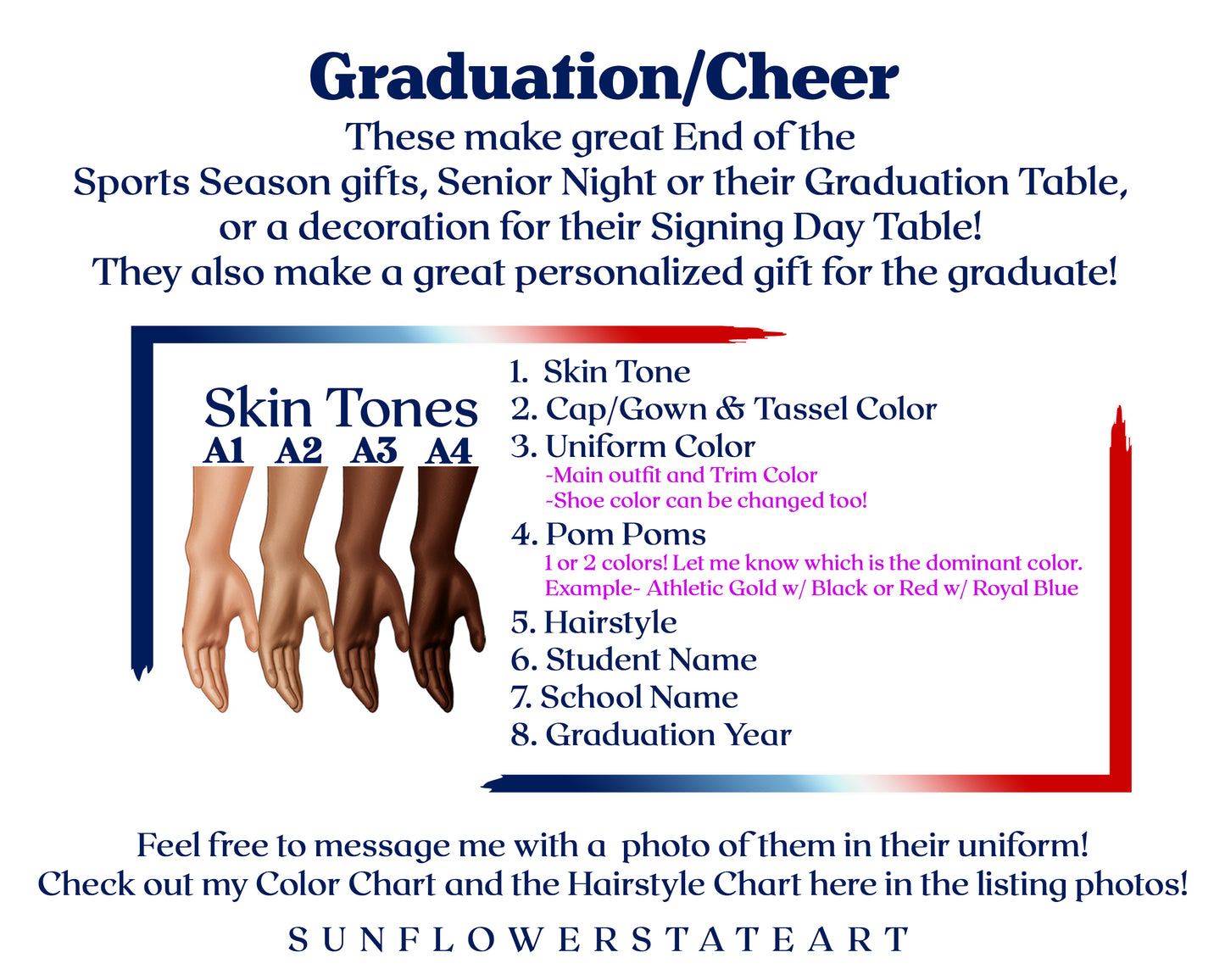 Graduation/Cheer
These make great End of the Sports Season gifts, Senior Night or their Graduation Table, or a decoration for their Signing Day Table! They also make a great personalized gift for the graduate!

Skin Tones
A1 A2 A3 A4

1. Skin Tone
2. Cap/Gown & Tassel Color
3. Uniform Color
-Main outfit and Trim Color
-Shoe color can be changed too!
4. Pom Poms
1 or 2 colors! Let me know which is the dominant color.
Example- Athletic Gold w/ Black or Red w/ Royal Blue
5. Hairstyle
6. Student Name
7. School Name
8. Graduation Year

Feel free to message me with a photo of them in their uniform! Check out my Color Chart and the Hairstyle Chart here in the listing photos!

SUNFLOWERSTATEART